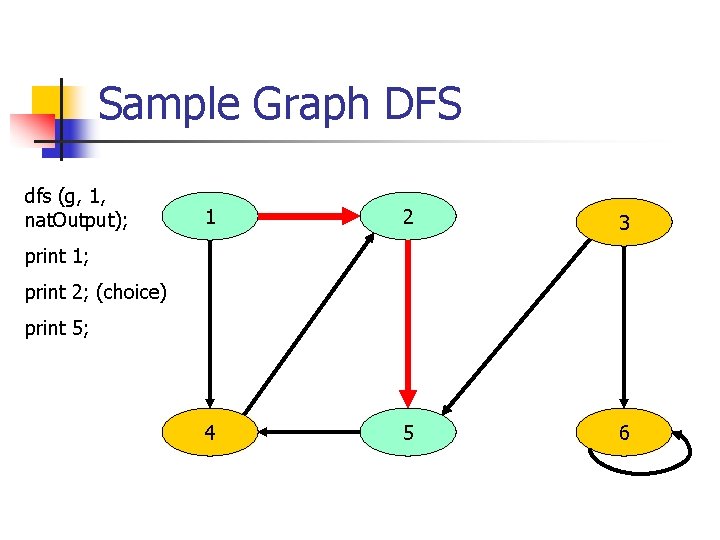 Sample Graph DFS

dfs (g, 1, natOutput);

print 1;

print 2; (choice)

print 5;

1

2

3

4

5

6